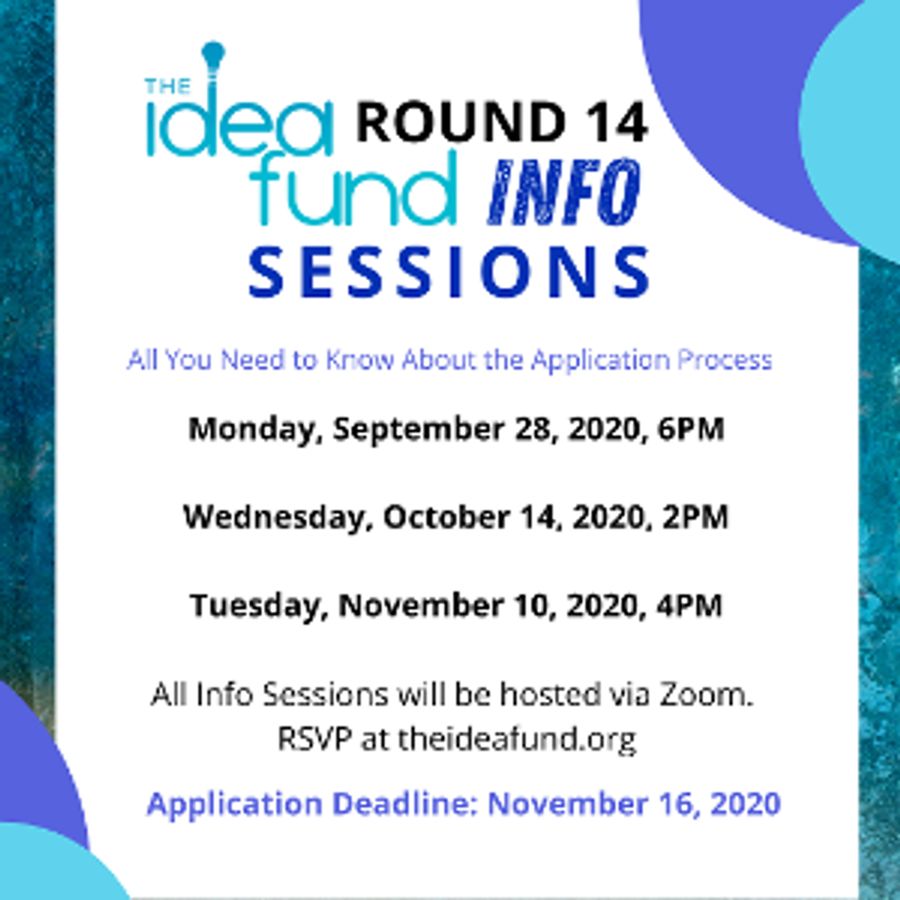 THE idea fund ROUND 14 INFO SESSIONS

All You Need to Know About the Application Process

Monday, September 28, 2020, 6PM

Wednesday, October 14, 2020, 2PM

Tuesday, November 10, 2020, 4PM

All Info Sessions will be hosted via Zoom. RSVP at theideafund.org

Application Deadline: November 16, 2020